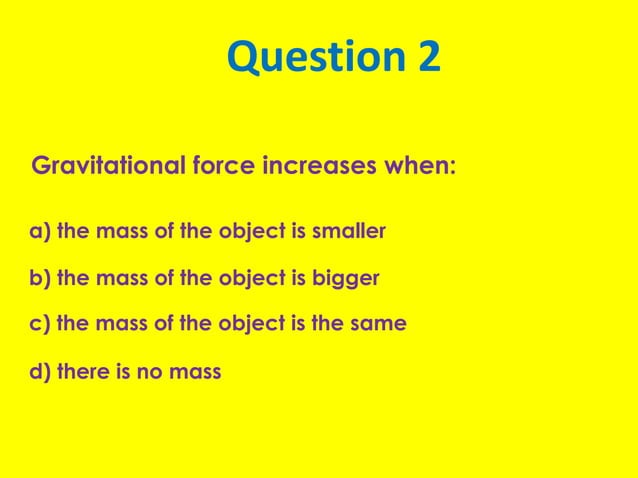 Question 2

Gravitational force increases when:

a) the mass of the object is smaller

b) the mass of the object is bigger

c) the mass of the object is the same

d) there is no mass